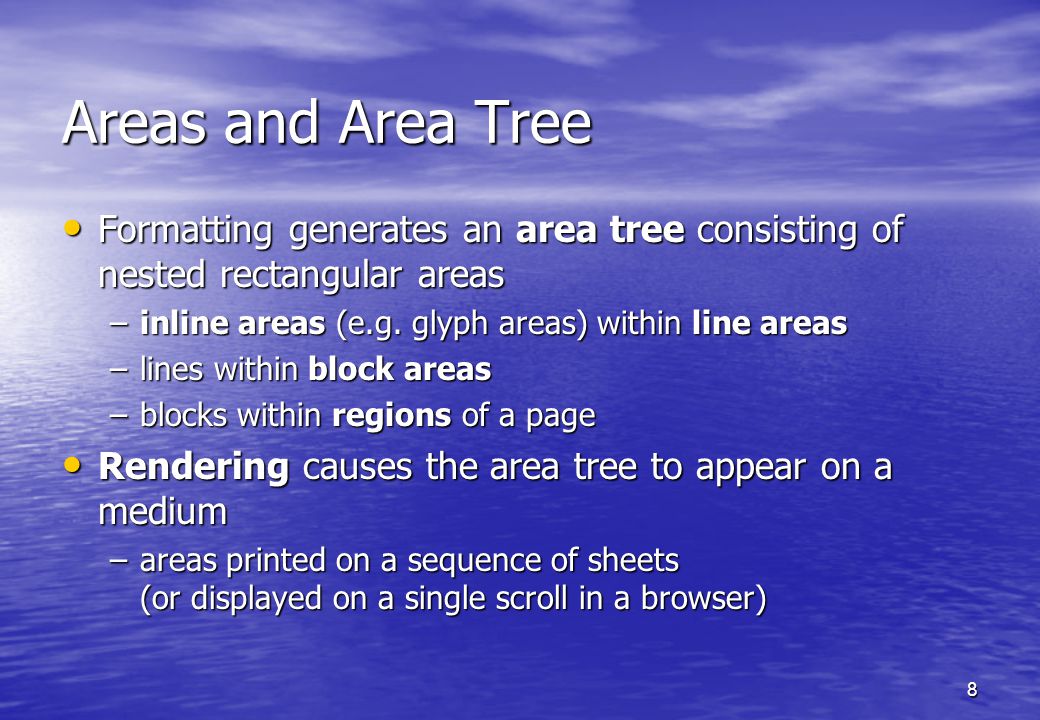 Areas and Area Tree

• Formatting generates an area tree consisting of nested rectangular areas

– inline areas (e.g. glyph areas) within line areas

– lines within block areas

– blocks within regions of a page

• Rendering causes the area tree to appear on a medium

– areas printed on a sequence of sheets (or displayed on a single scroll in a browser)

8